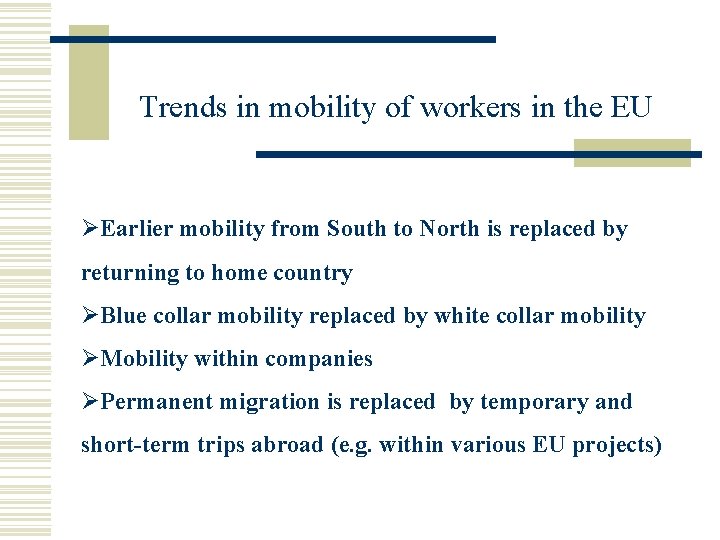 Trends in mobility of workers in the EU

➢Earlier mobility from South to North is replaced by returning to home country

➢Blue collar mobility replaced by white collar mobility

➢Mobility within companies

➢Permanent migration is replaced by temporary and short-term trips abroad (e.g. within various EU projects)